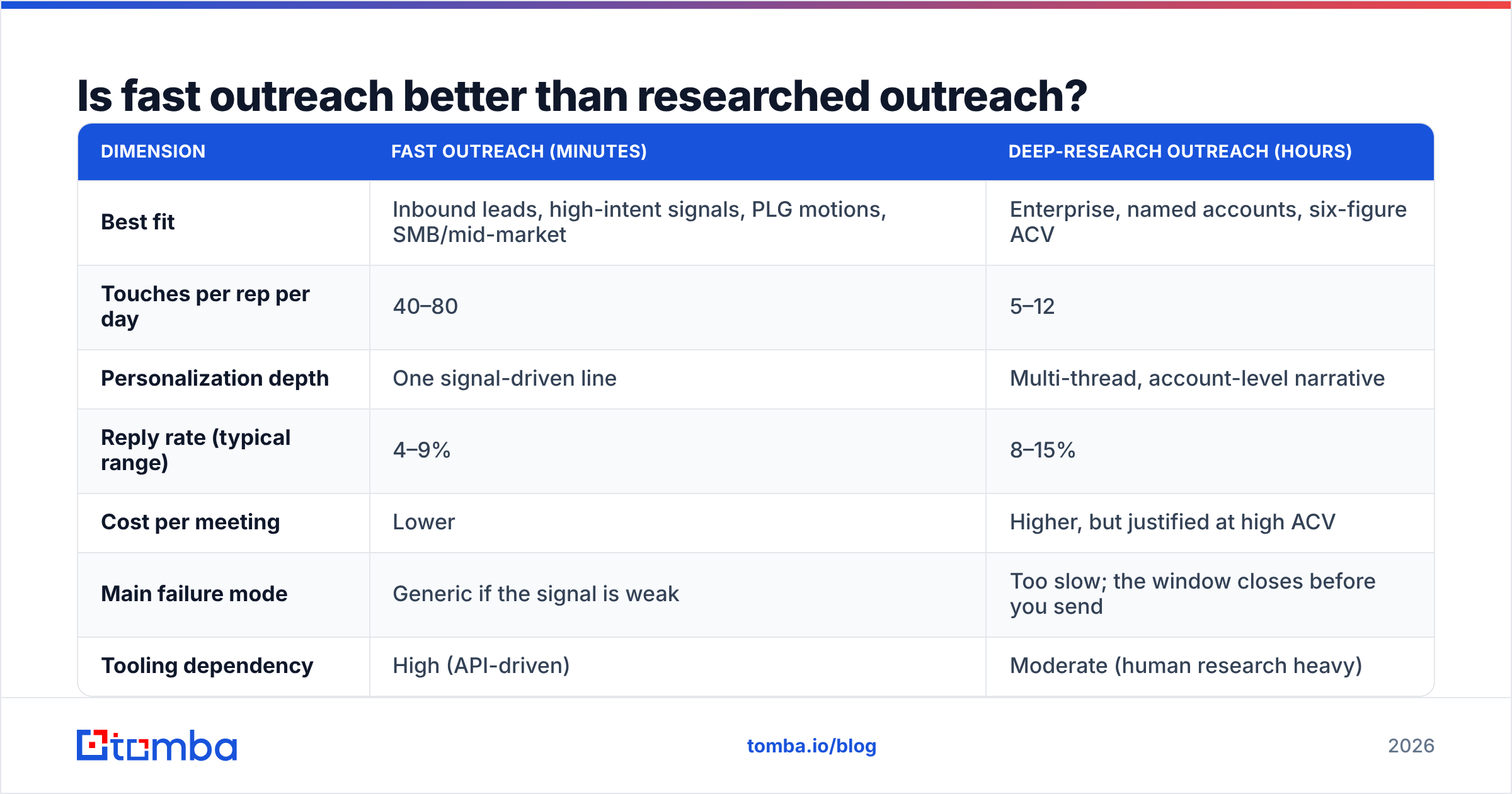 Is fast outreach better than researched outreach?

| DIMENSION | FAST OUTREACH (MINUTES) | DEEP-RESEARCH OUTREACH (HOURS) |
|---|---|---|
| Best fit | Inbound leads, high-intent signals, PLG motions, SMB/mid-market | Enterprise, named accounts, six-figure ACV |
| Touches per rep per day | 40–80 | 5–12 |
| Personalization depth | One signal-driven line | Multi-thread, account-level narrative |
| Reply rate (typical range) | 4–9% | 8–15% |
| Cost per meeting | Lower | Higher, but justified at high ACV |
| Main failure mode | Generic if the signal is weak | Too slow; the window closes before you send |
| Tooling dependency | High (API-driven) | Moderate (human research heavy) |

tomba

tomba.io/blog

2026